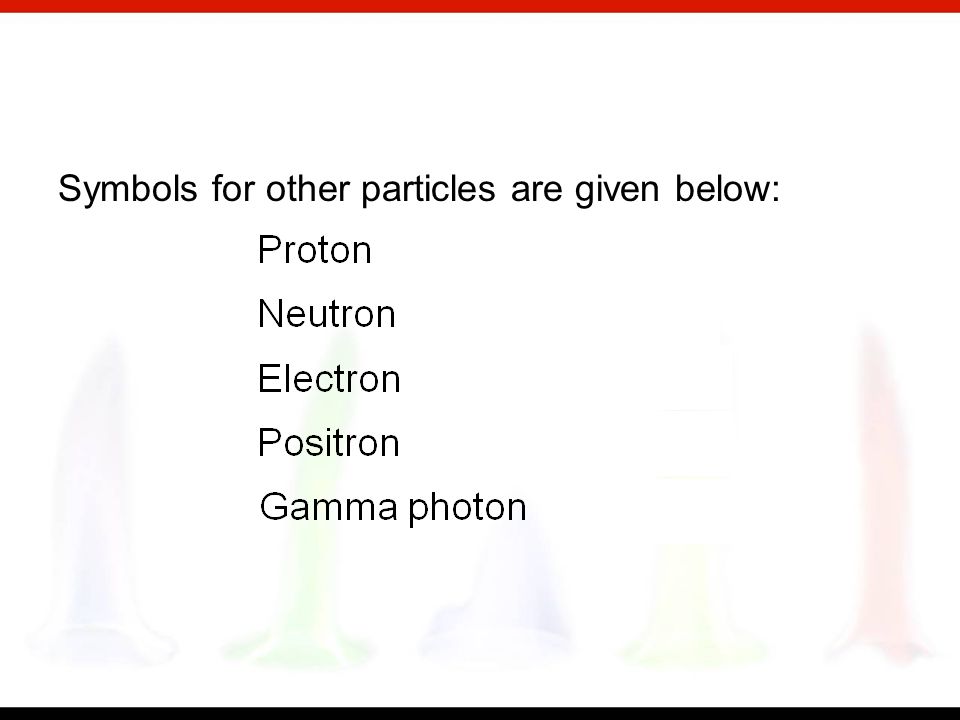 Symbols for other particles are given below:

Proton

Neutron

Electron

Positron

Gamma photon